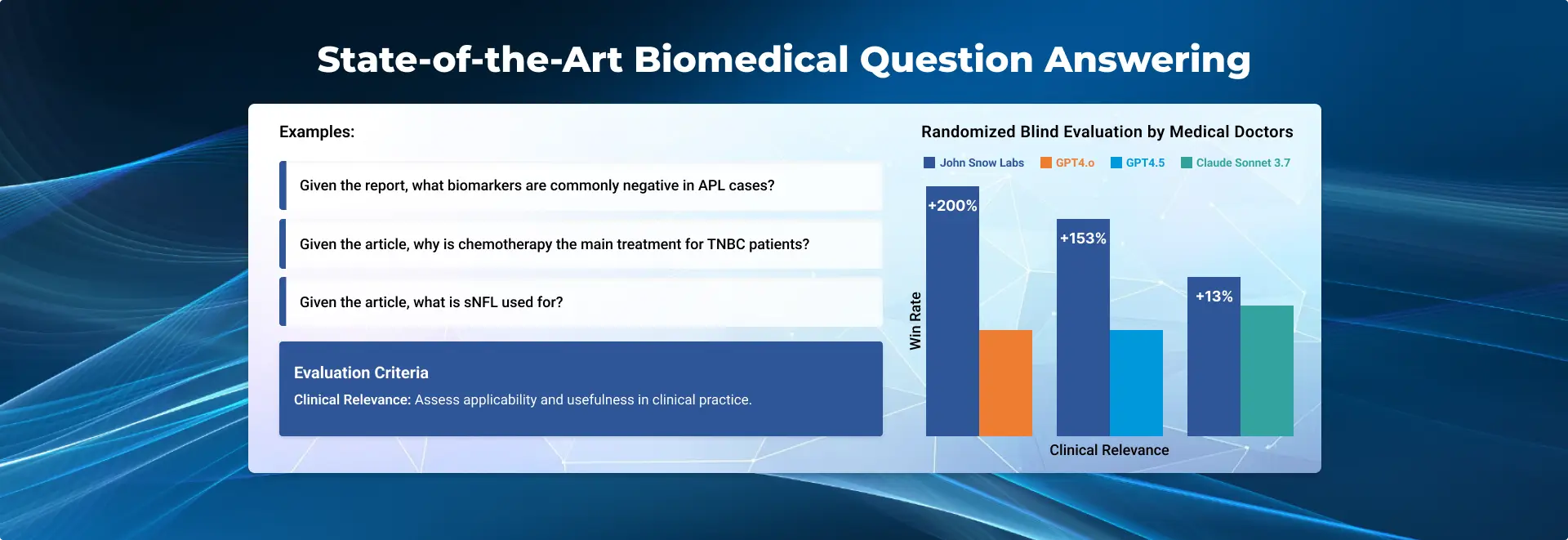 State-of-the-Art Biomedical Question Answering

Examples:

Given the report, what biomarkers are commonly negative in APL cases?

Given the article, why is chemotherapy the main treatment for TNBC patients?

Given the article, what is sNFL used for?

Evaluation Criteria

Clinical Relevance: Assess applicability and usefulness in clinical practice.

Randomized Blind Evaluation by Medical Doctors

John Snow Labs GPT4.o GPT4.5 Claude Sonnet 3.7

Win Rate

+200%

+153%

+13%

Clinical Relevance